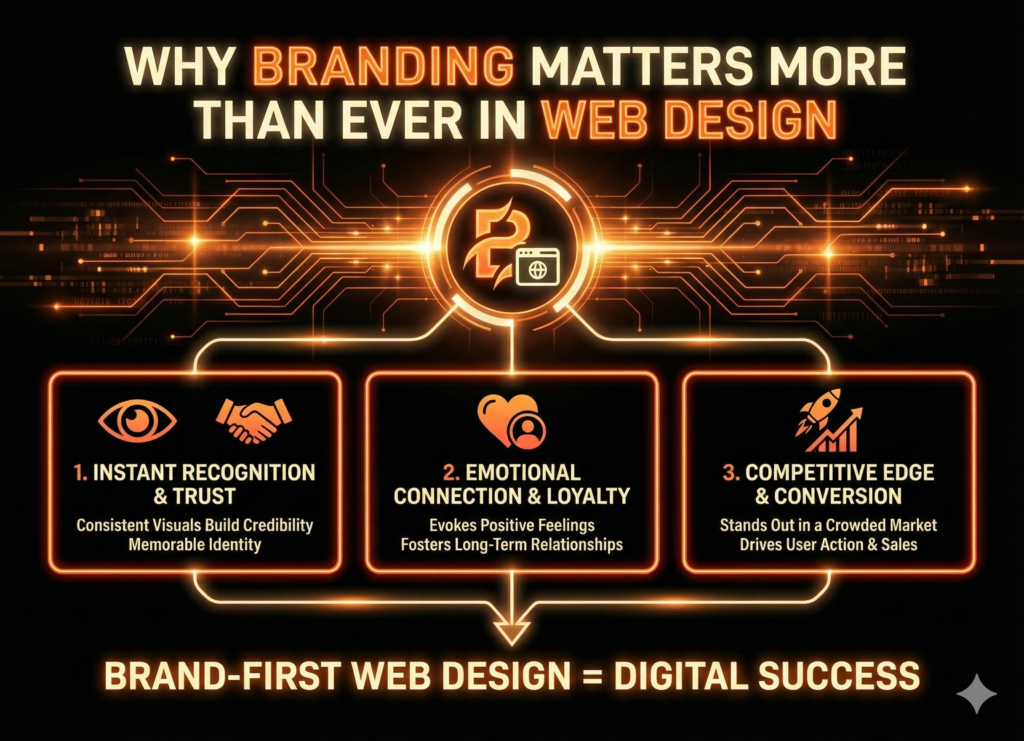 WHY BRANDING MATTERS MORE THAN EVER IN WEB DESIGN

1. INSTANT RECOGNITION & TRUST

Consistent Visuals Build Credibility
Memorable Identity

2. EMOTIONAL CONNECTION & LOYALTY

Evokes Positive Feelings
Fosters Long-Term Relationships

3. COMPETITIVE EDGE & CONVERSION

Stands Out in a Crowded Market
Drives User Action & Sales

BRAND-FIRST WEB DESIGN = DIGITAL SUCCESS